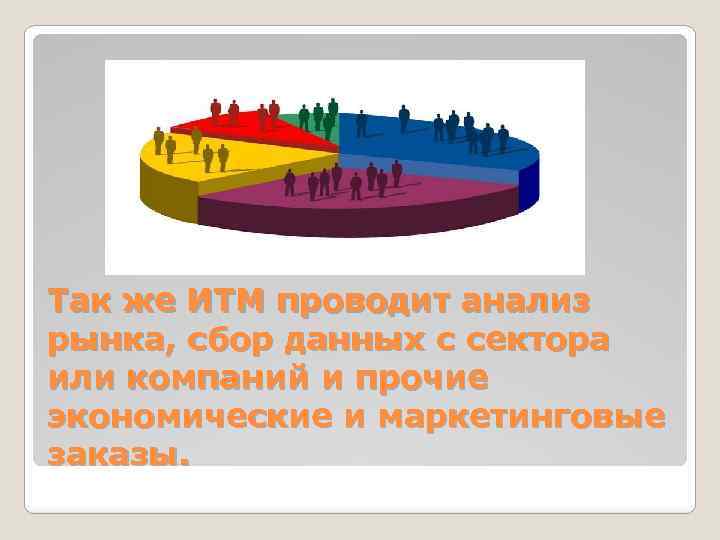 Так же ИТМ проводит анализ рынка, сбор данных с сектора или компаний и прочие экономические и маркетинговые заказы.